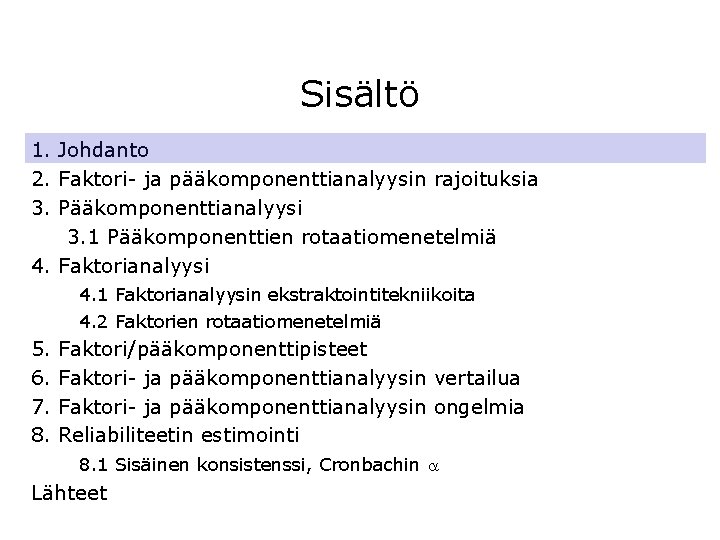 Sisältö

1. Johdanto
2. Faktori- ja pääkomponenttianalyysin rajoituksia
3. Pääkomponenttianalyysi
3.1 Pääkomponenttien rotaatiomenetelmiä
4. Faktorianalyysi
4.1 Faktorianalyysin ekstraktointitekniikoita
4.2 Faktorien rotaatiomenetelmiä
5. Faktori/pääkomponenttipisteet
6. Faktori- ja pääkomponenttianalyysin vertailua
7. Faktori- ja pääkomponenttianalyysin ongelmia
8. Reliabiliteetin estimointi
8.1 Sisäinen konsistenssi, Cronbachin $\alpha$
Lähteet